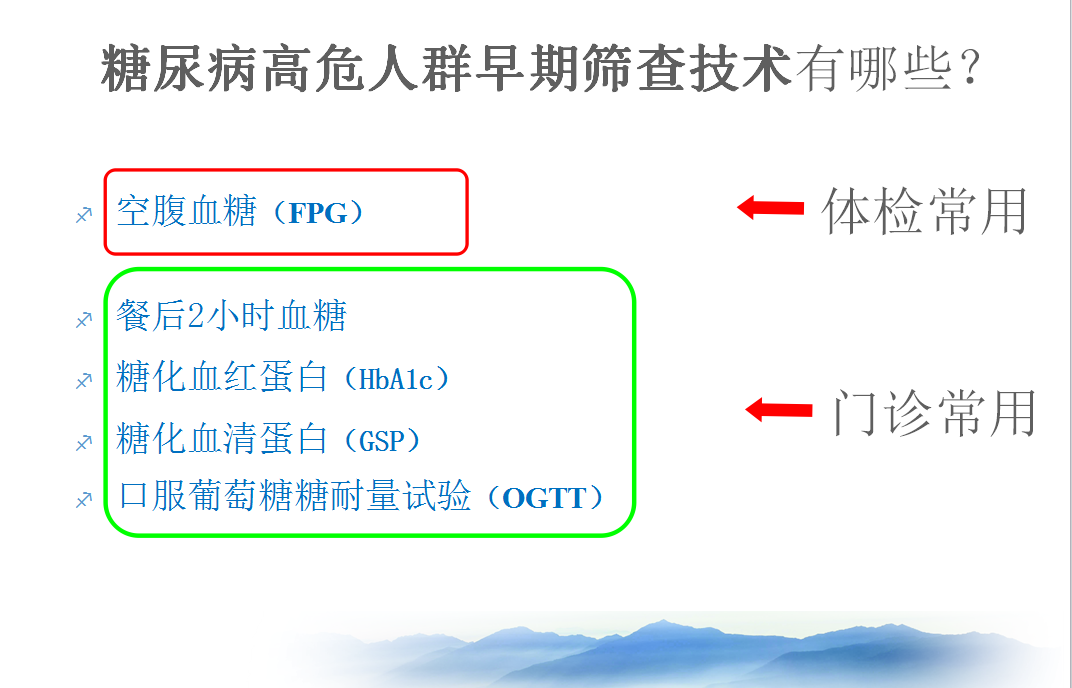 糖尿病高危人群早期筛查技术有哪些?

空腹血糖(FPG)

体检常用

餐后2小时血糖

糖化血红蛋白(HbA1c)

糖化血清蛋白(GSP)

口服葡萄糖糖耐量试验(OGTT)

门诊常用